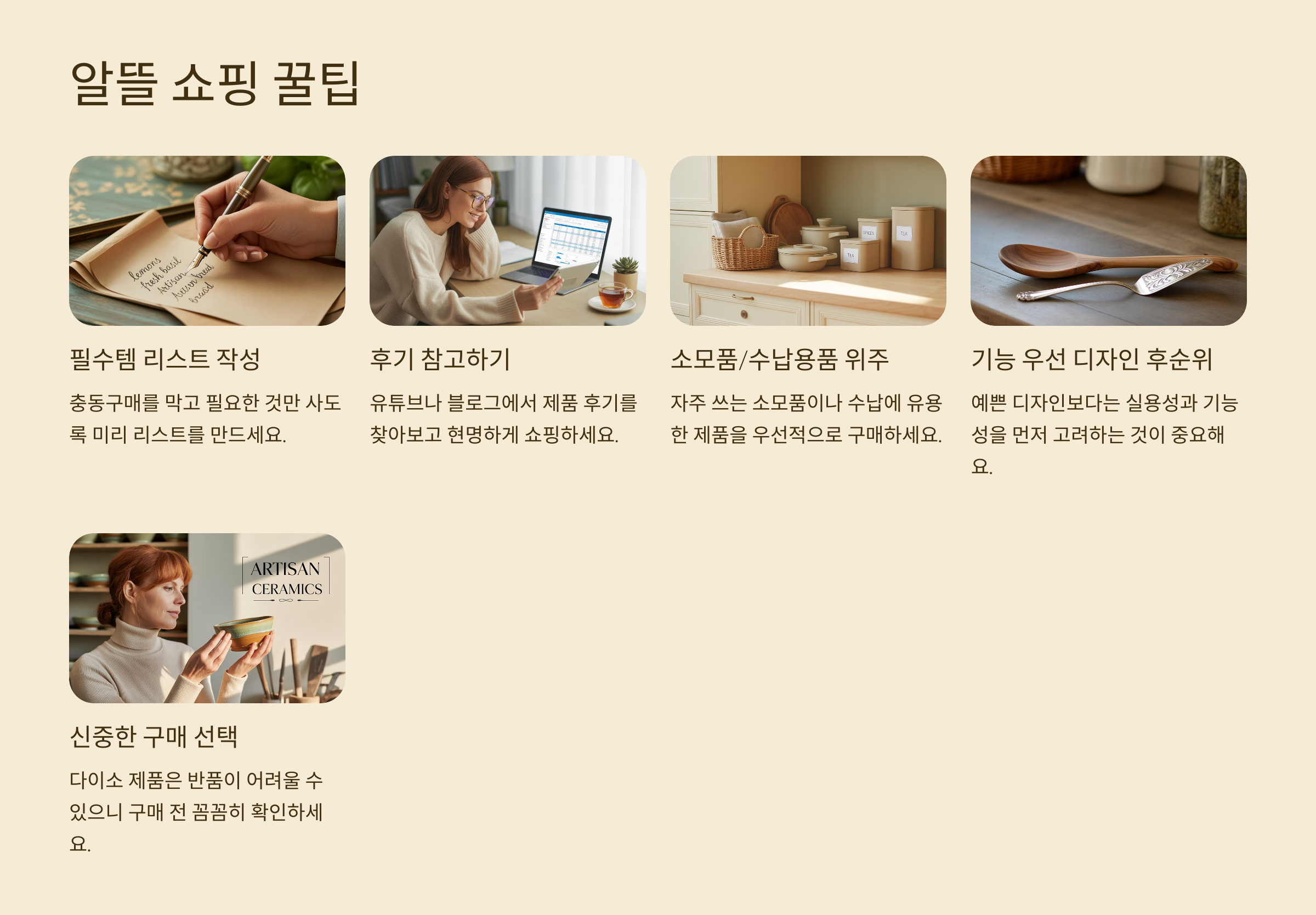 알뜰 쇼핑 꿀팁

lemons
fresh basil
Artisan bread
Artisan bread

필수템 리스트 작성

충동구매를 막고 필요한 것만 사도록 미리 리스트를 만드세요.

후기 참고하기

유튜브나 블로그에서 제품 후기를 찾아보고 현명하게 쇼핑하세요.

SPICES
TEA
TEA

소모품/수납용품 위주

자주 쓰는 소모품이나 수납에 유용한 제품을 우선적으로 구매하세요.

기능 우선 디자인 후순위

예쁜 디자인보다는 실용성과 기능성을 먼저 고려하는 것이 중요해요.

ARTISAN
CERAMICS

신중한 구매 선택

다이소 제품은 반품이 어려울 수 있으니 구매 전 꼼꼼히 확인하세요.